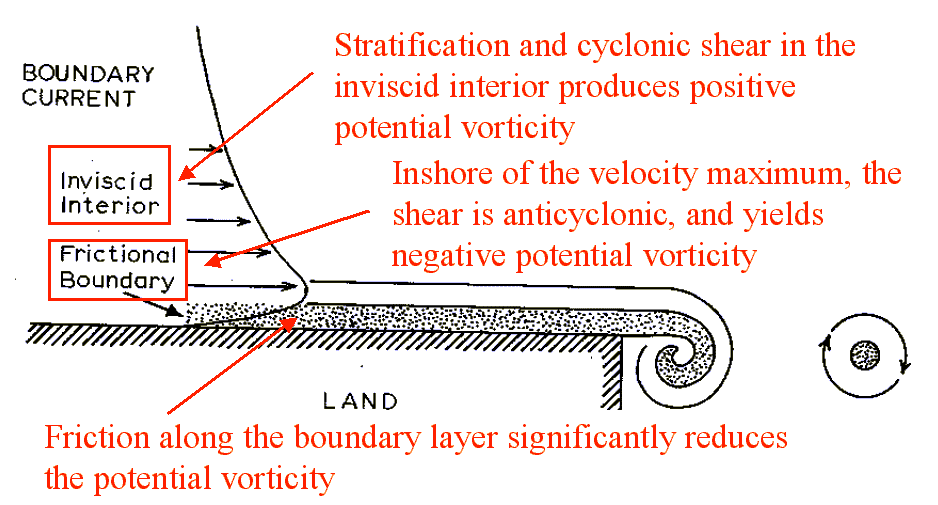 BOUNDARY CURRENT

Stratification and cyclonic shear in the inviscid interior produces positive potential vorticity

Inviscid Interior

Inshore of the velocity maximum, the shear is anticyclonic, and yields negative potential vorticity

Frictional Boundary

LAND

Friction along the boundary layer significantly reduces the potential vorticity